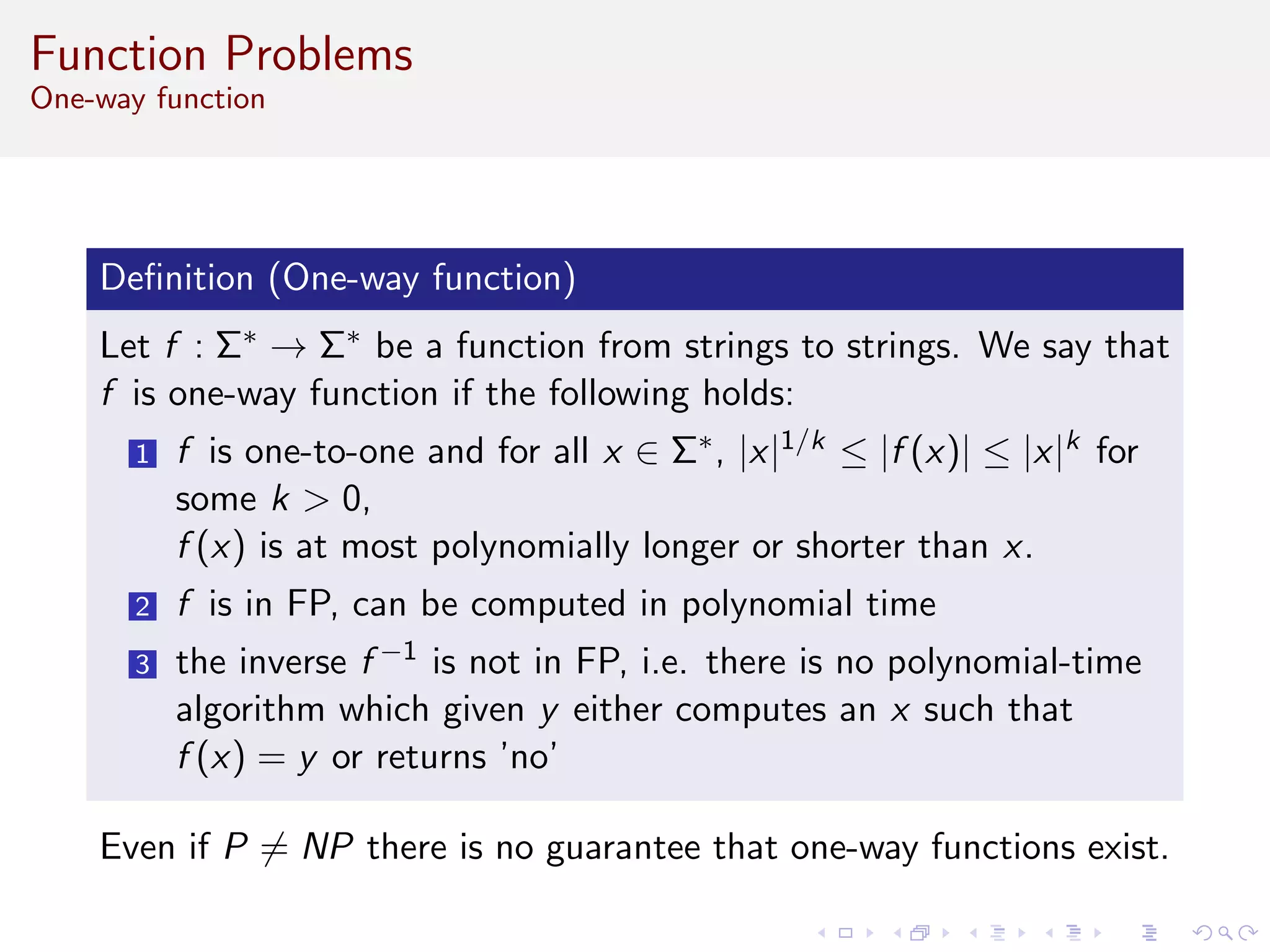 Function Problems
One-way function

Definition (One-way function)

Let $f : \Sigma^* \to \Sigma^*$ be a function from strings to strings. We say that $f$ is one-way function if the following holds:

1 $f$ is one-to-one and for all $x \in \Sigma^*$, $|x|^{1/k} \leq |f(x)| \leq |x|^k$ for some $k > 0$,
$f(x)$ is at most polynomially longer or shorter than $x$.

2 $f$ is in FP, can be computed in polynomial time

3 the inverse $f^{-1}$ is not in FP, i.e. there is no polynomial-time algorithm which given $y$ either computes an $x$ such that $f(x) = y$ or returns 'no'

Even if $P \neq NP$ there is no guarantee that one-way functions exist.